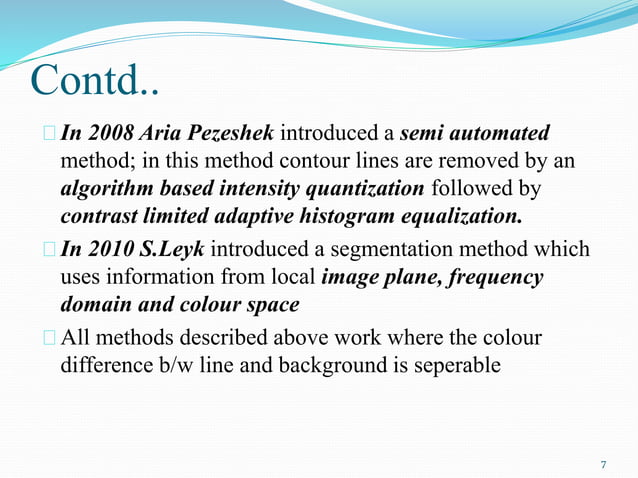 Contd..

In 2008 Aria Pezeshek introduced a semi automated method; in this method contour lines are removed by an algorithm based intensity quantization followed by contrast limited adaptive histogram equalization.

In 2010 S.Leyk introduced a segmentation method which uses information from local image plane, frequency domain and colour space

All methods described above work where the colour difference b/w line and background is seperable

7